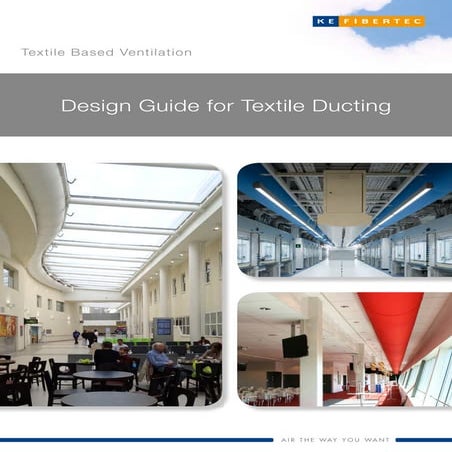 KE FIBERTEC

Textile Based Ventilation

Design Guide for Textile Ducting

AIR THE WAY YOU WANT